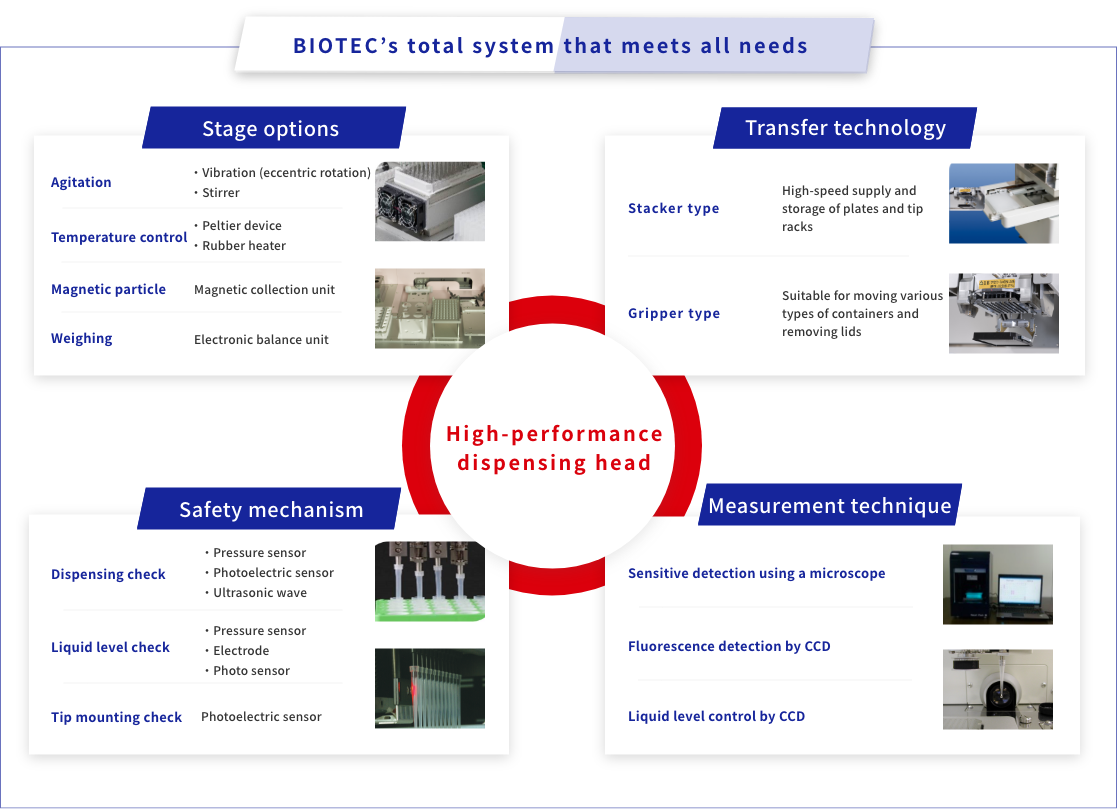 BIOTEC's total system that meets all needs

Stage options

Agitation
・Vibration (eccentric rotation)
・Stirrer

Temperature control
・Peltier device
・Rubber heater

Magnetic particle
Magnetic collection unit

Weighing
Electronic balance unit

Transfer technology

Stacker type
High-speed supply and storage of plates and tip racks

Gripper type
Suitable for moving various types of containers and removing lids

High-performance dispensing head

Safety mechanism

Dispensing check
・Pressure sensor
・Photoelectric sensor
・Ultrasonic wave

Liquid level check
・Pressure sensor
・Electrode
・Photo sensor

Tip mounting check
Photoelectric sensor

Measurement technique

Sensitive detection using a microscope

Fluorescence detection by CCD

Liquid level control by CCD